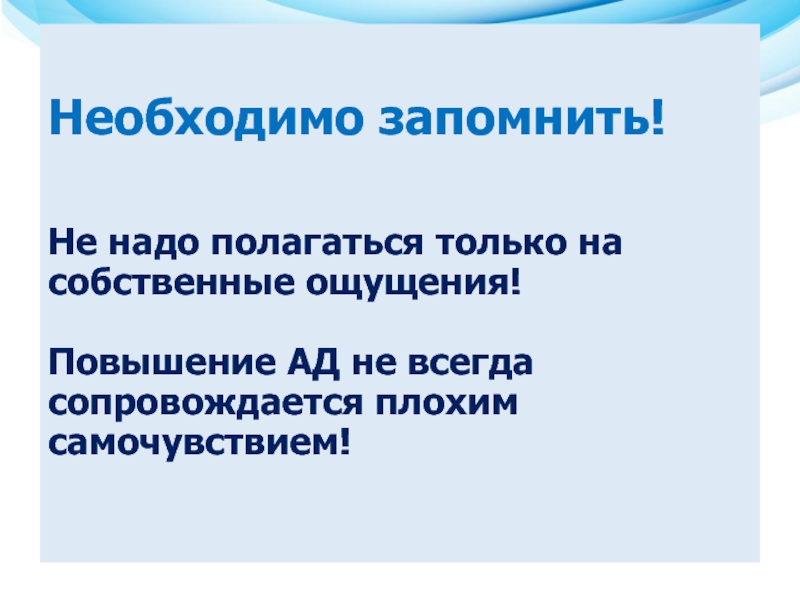 Необходимо запомнить!

Не надо полагаться только на собственные ощущения!

Повышение АД не всегда сопровождается плохим самочувствием!